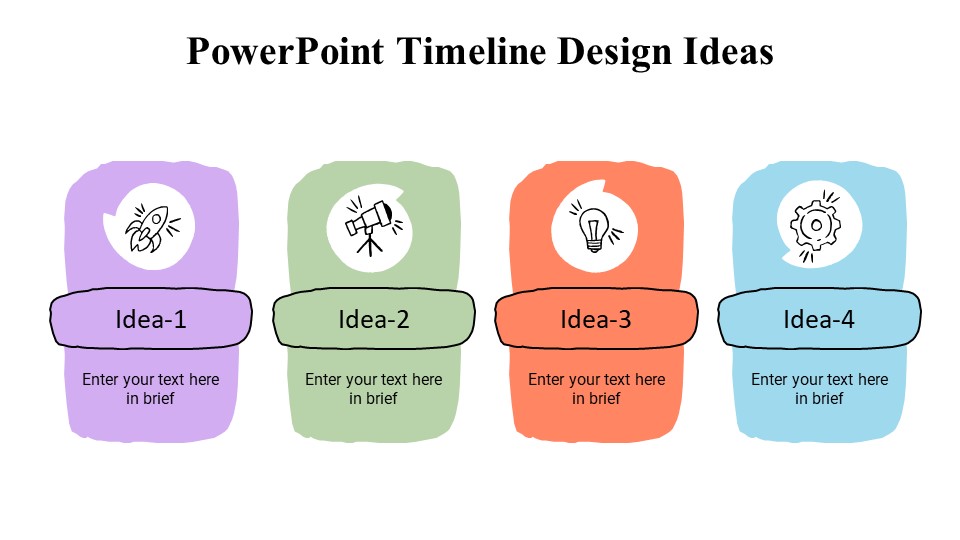 PowerPoint Timeline Design Ideas

Idea-1

Enter your text here in brief

Idea-2

Enter your text here in brief

Idea-3

Enter your text here in brief

Idea-4

Enter your text here in brief